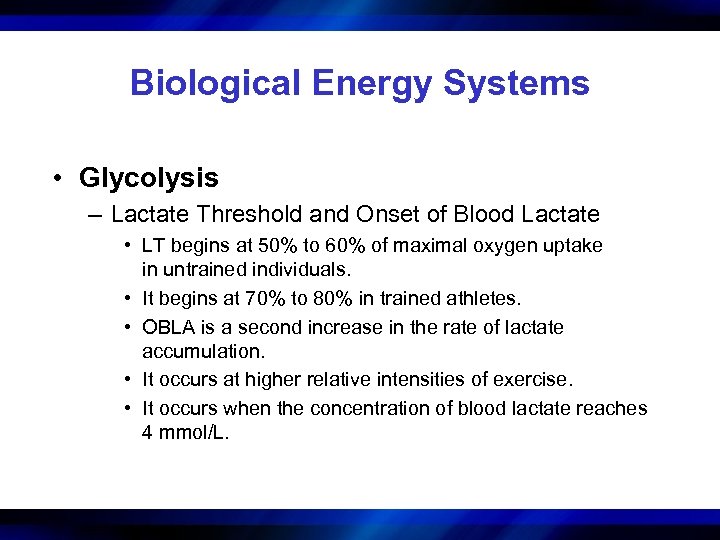 Biological Energy Systems

• Glycolysis

– Lactate Threshold and Onset of Blood Lactate

• LT begins at 50% to 60% of maximal oxygen uptake in untrained individuals.

• It begins at 70% to 80% in trained athletes.

• OBLA is a second increase in the rate of lactate accumulation.

• It occurs at higher relative intensities of exercise.

• It occurs when the concentration of blood lactate reaches 4 mmol/L.